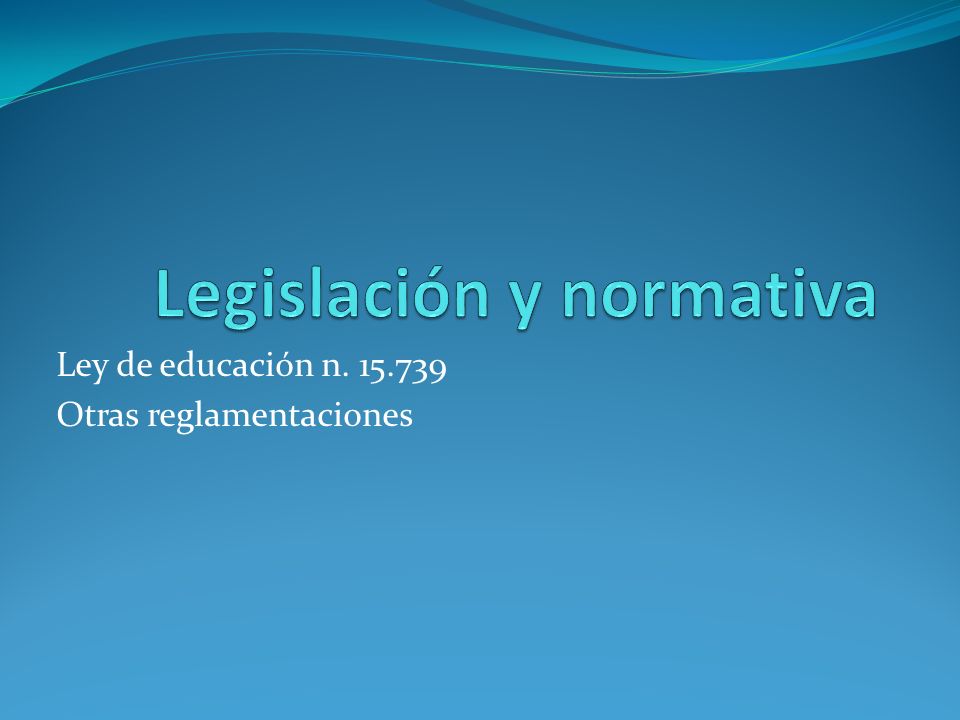 Legislación y normativa

Ley de educación n. 15.739
Otras reglamentaciones